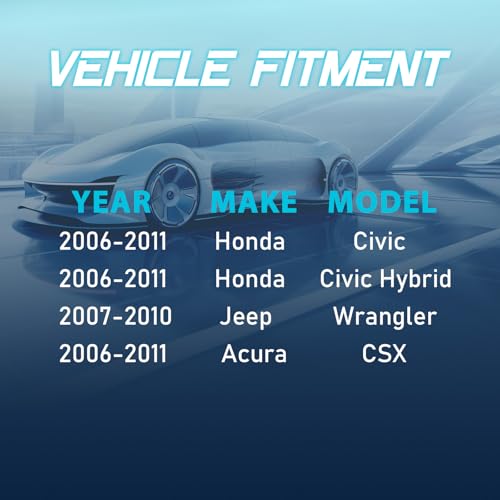 VEHICLE FITMENT

| YEAR | MAKE | MODEL |
|---|---|---|
| 2006-2011 | Honda | Civic |
| 2006-2011 | Honda | Civic Hybrid |
| 2007-2010 | Jeep | Wrangler |
| 2006-2011 | Acura | CSX |